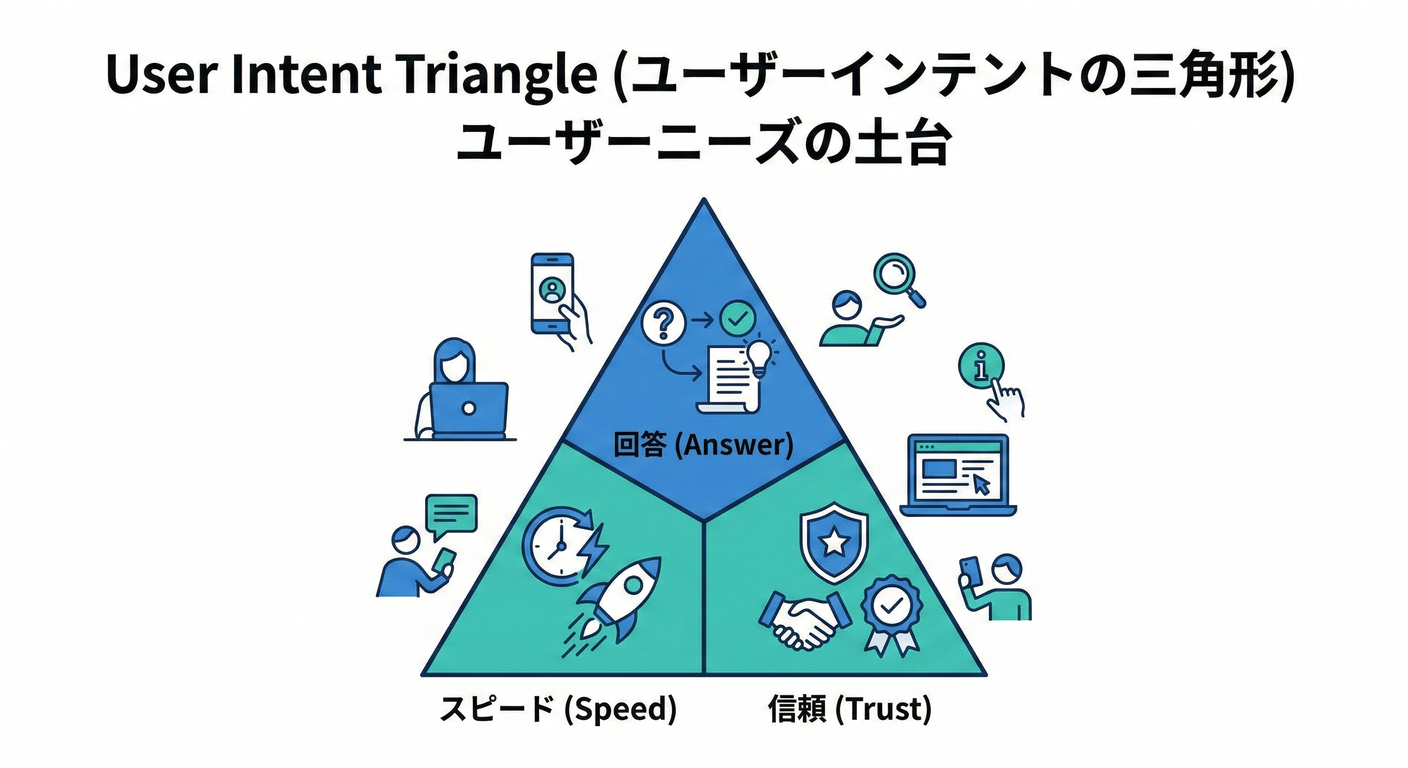 User Intent Triangle (ユーザーインテントの三角形)
ユーザーニーズの土台

回答 (Answer)

スピード (Speed)

信頼 (Trust)